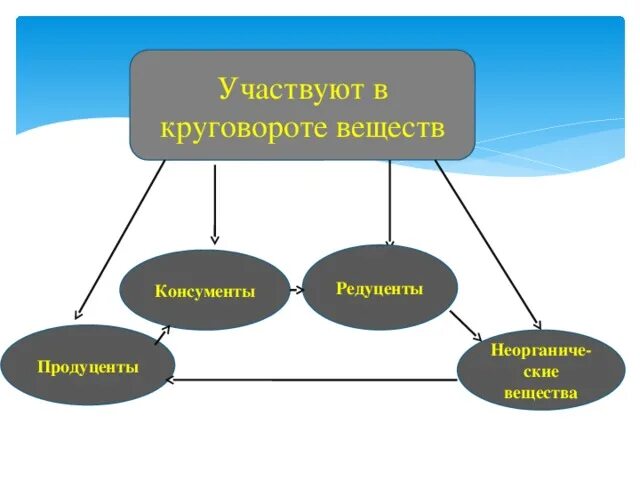 Участвуют в круговороте веществ

Консументы

Редуценты

Продуценты

Неорганические вещества